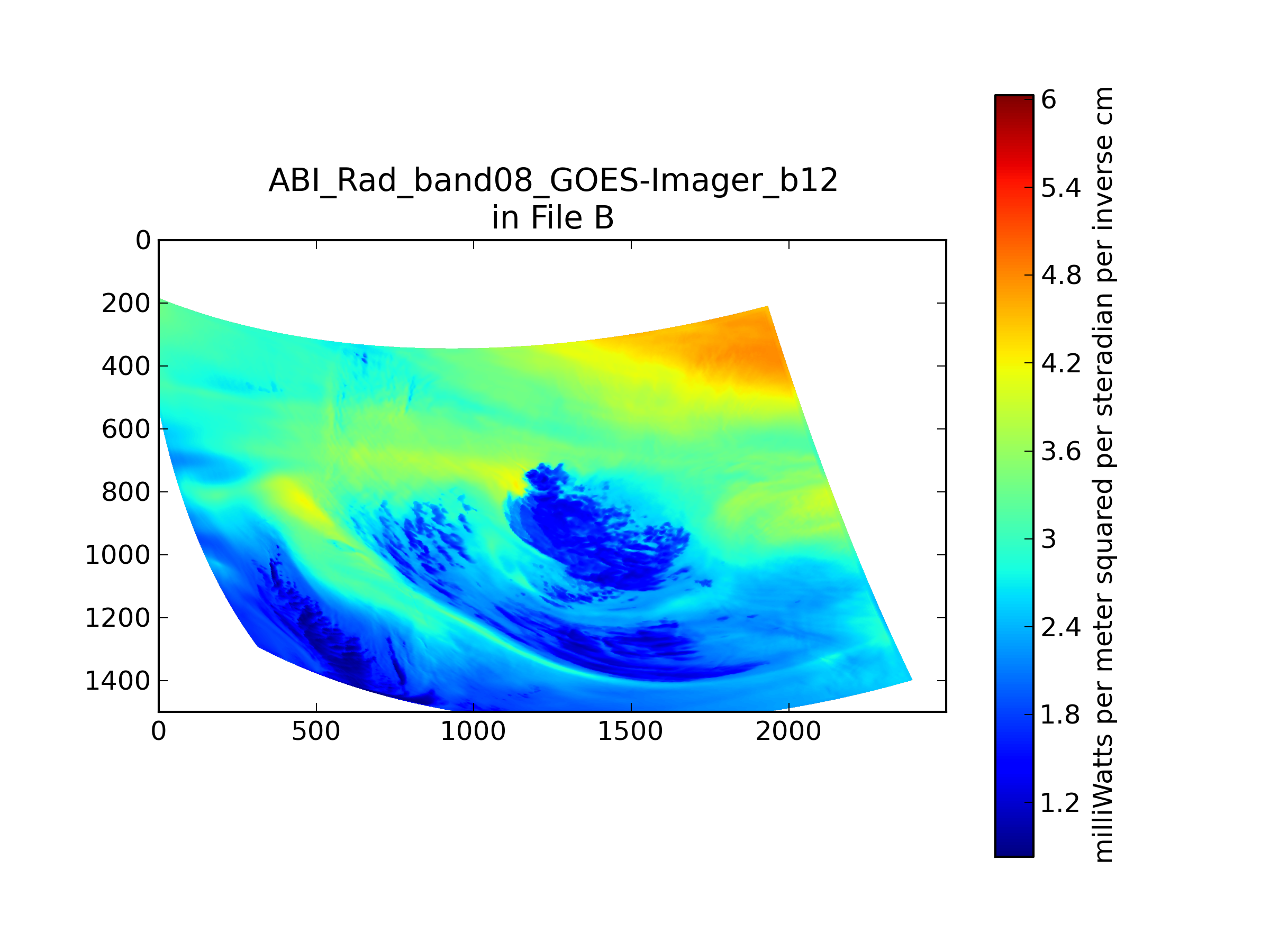 ABI_Rad_band08_GOES-Imager_b12
in File B

0
200
400
600
800
1000
1200
1400

0
500
1000
1500
2000

6
5.4
4.8
4.2
3.6
3
2.4
1.8
1.2

milliWatts per meter squared per steradian per inverse cm